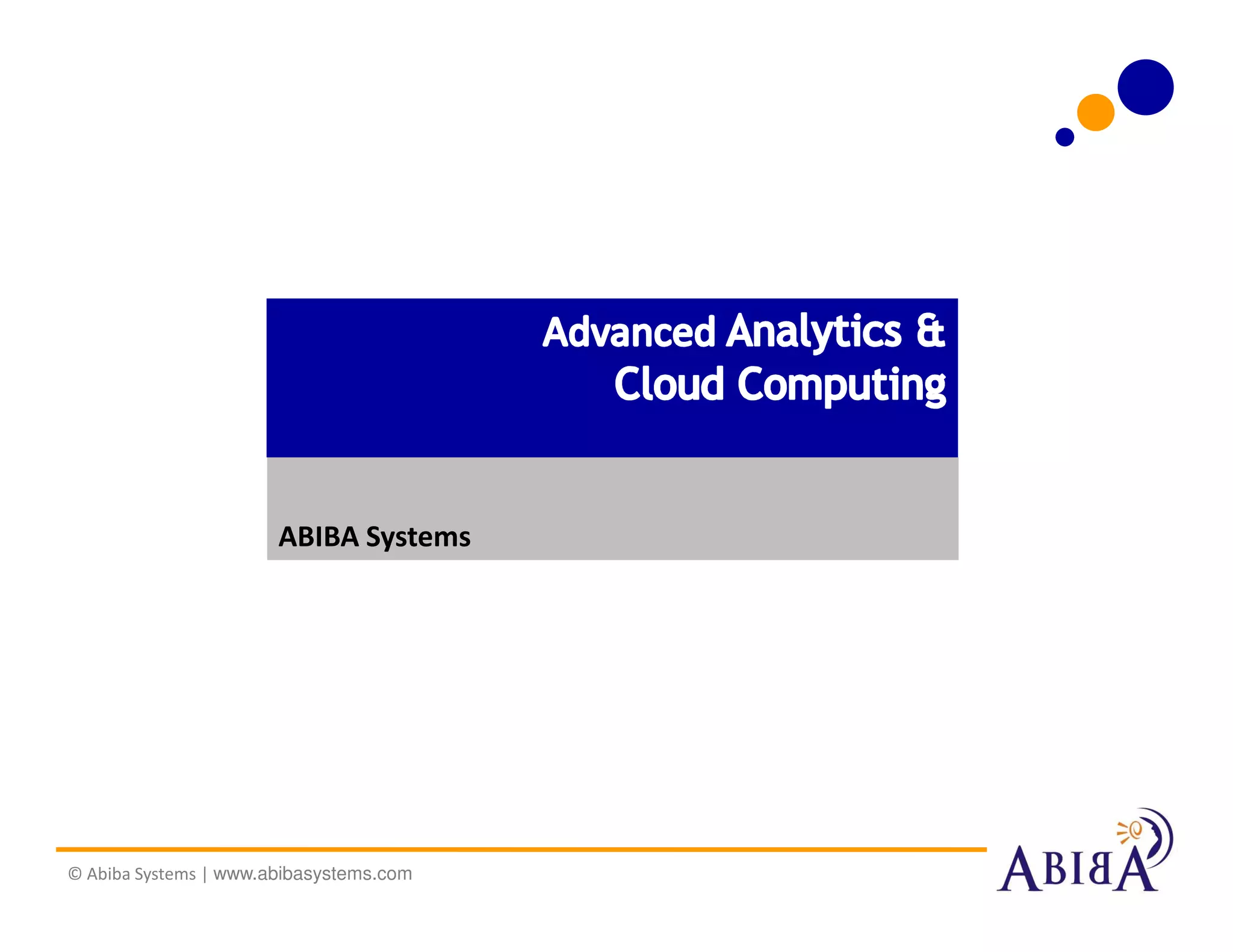 Advanced Analytics & Cloud Computing

ABIBA Systems

© Abiba Systems | www.abibasystems.com

ABIBA